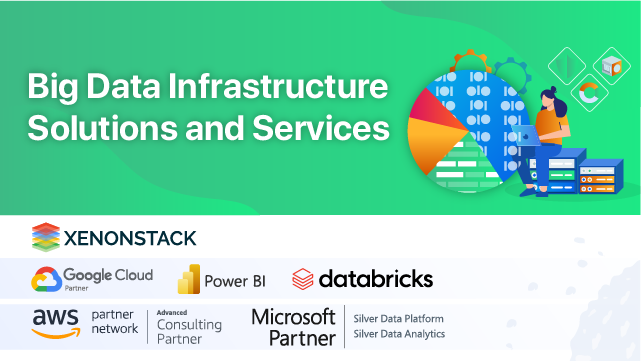 Big Data Infrastructure Solutions and Services

XENONSTACK

Google Cloud Partner

Power BI

databricks

aws partner network

Advanced Consulting Partner

Microsoft Partner

Silver Data Platform
Silver Data Analytics